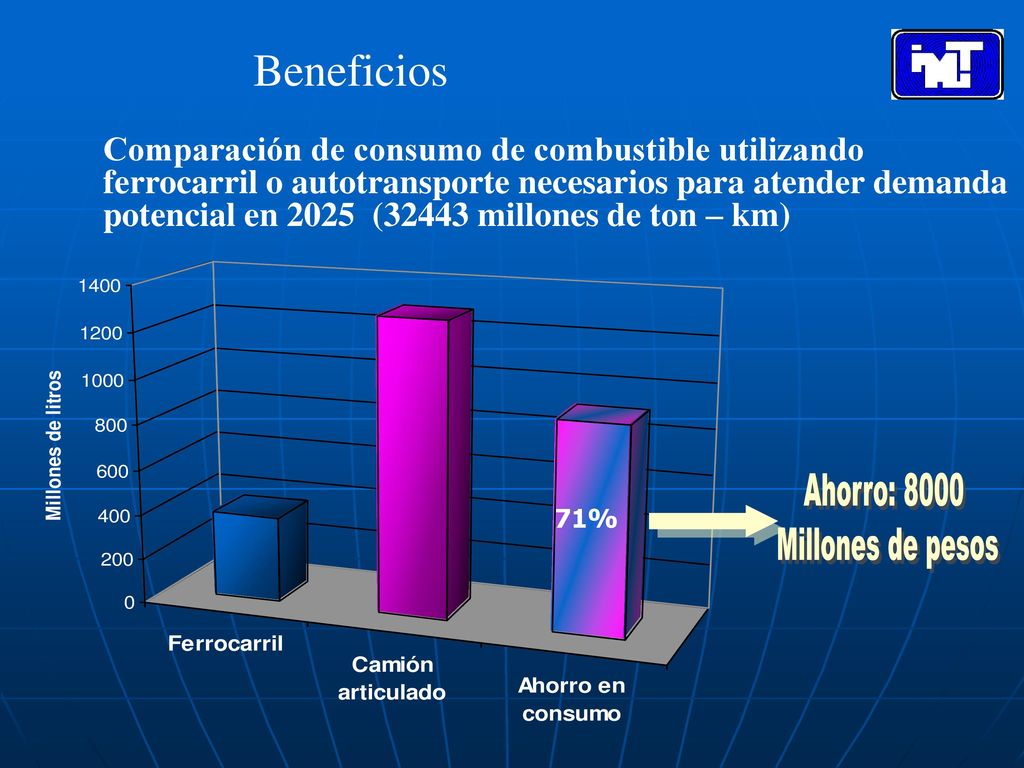 Beneficios

IMT

Comparación de consumo de combustible utilizando ferrocarril o autotransporte necesarios para atender demanda potencial en 2025 (32443 millones de ton – km)

Millones de litros

1400
1200
1000
800
600
400
200
0

71%

Ferrocarril
Camión articulado
Ahorro en consumo

Ahorro: 8000 Millones de pesos